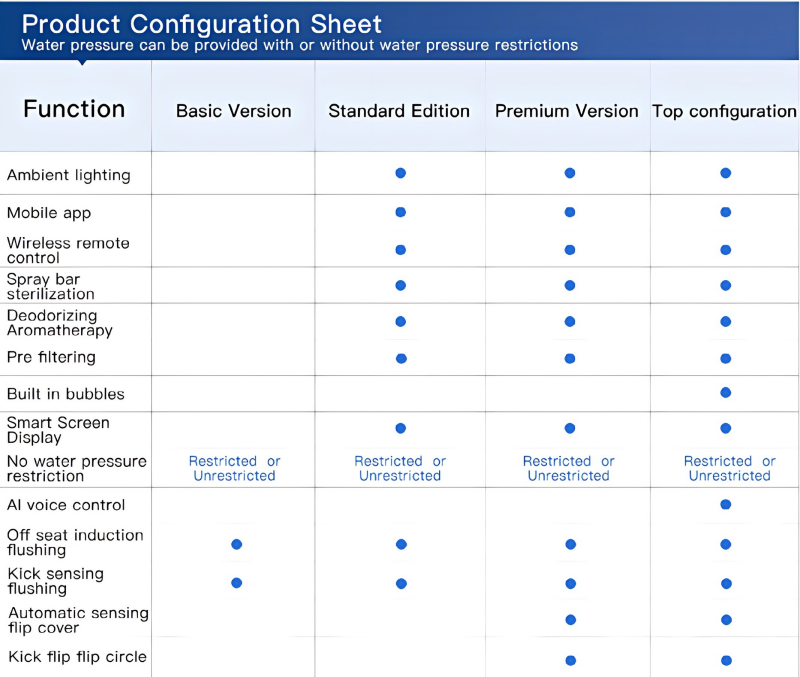 Product Configuration Sheet
Water pressure can be provided with or without water pressure restrictions

| Function | Basic Version | Standard Edition | Premium Version | Top configuration |
|---|---|---|---|---|
| Ambient lighting | | ● | ● | ● |
| Mobile app | | ● | ● | ● |
| Wireless remote control | | ● | ● | ● |
| Spray bar sterilization | | ● | ● | ● |
| Deodorizing Aromatherapy | | ● | ● | ● |
| Pre filtering | | ● | ● | ● |
| Built in bubbles | | | | ● |
| Smart Screen Display | | ● | ● | ● |
| No water pressure restriction | Restricted or Unrestricted | Restricted or Unrestricted | Restricted or Unrestricted | Restricted or Unrestricted |
| AI voice control | | | | ● |
| Off seat induction flushing | ● | ● | ● | ● |
| Kick sensing flushing | ● | ● | ● | ● |
| Automatic sensing flip cover | | | ● | ● |
| Kick flip flip circle | | | ● | ● |